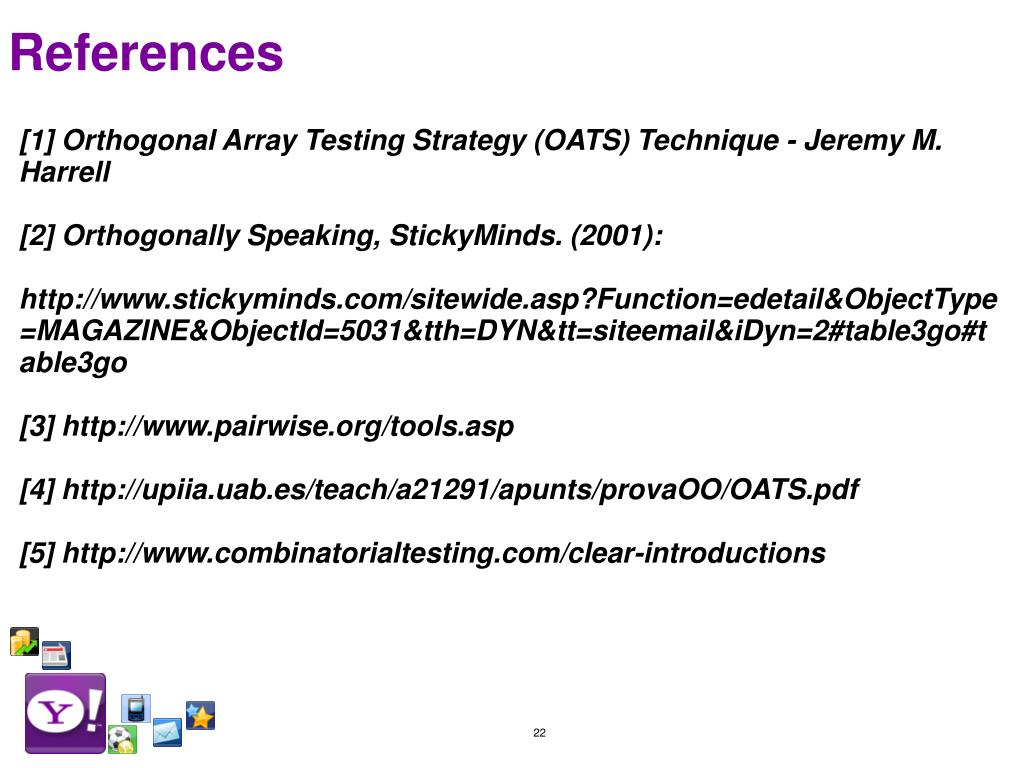 References

[1] Orthogonal Array Testing Strategy (OATS) Technique - Jeremy M. Harrell

[2] Orthogonally Speaking, StickyMinds. (2001):

http://www.stickyminds.com/sitewide.asp?Function=edetail&ObjectType=MAGAZINE&ObjectId=5031&tth=DYN&tt=siteemail&iDyn=2#table3go#table3go

[3] http://www.pairwise.org/tools.asp

[4] http://upiia.uab.es/teach/a21291/apunts/provaOO/OATS.pdf

[5] http://www.combinatorialtesting.com/clear-introductions

Y!

22